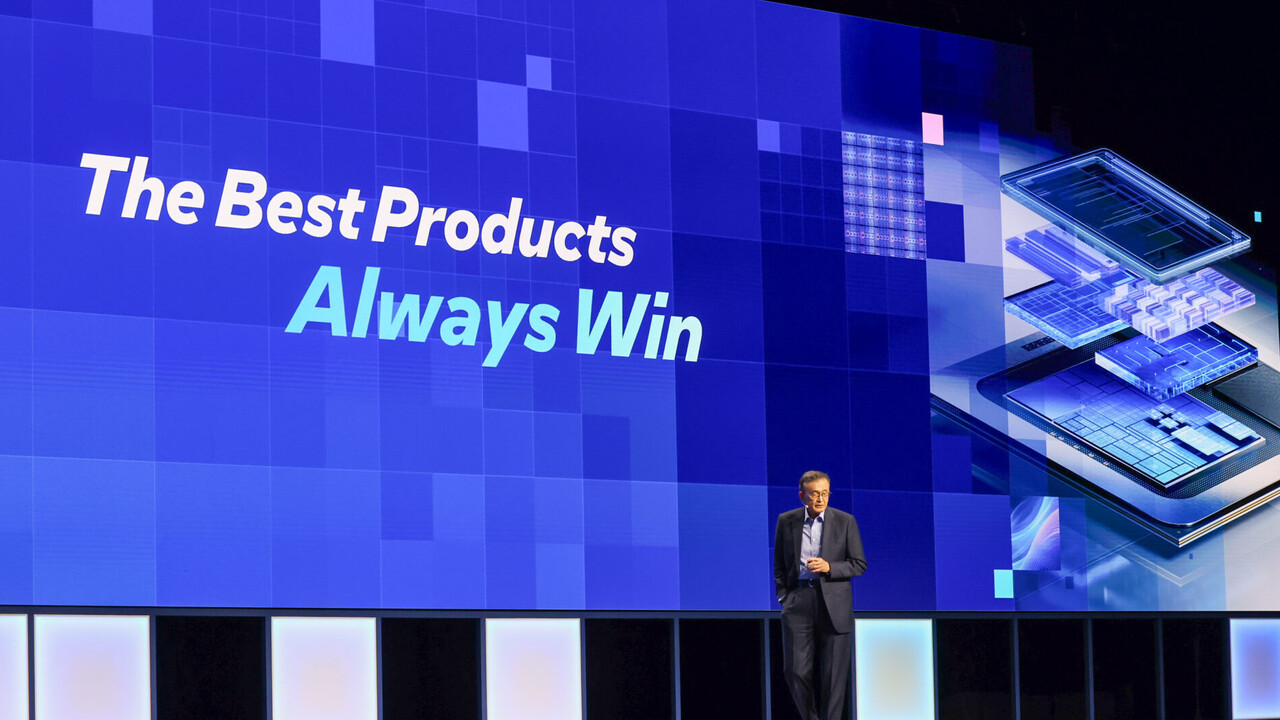 The Best Products
Always Win